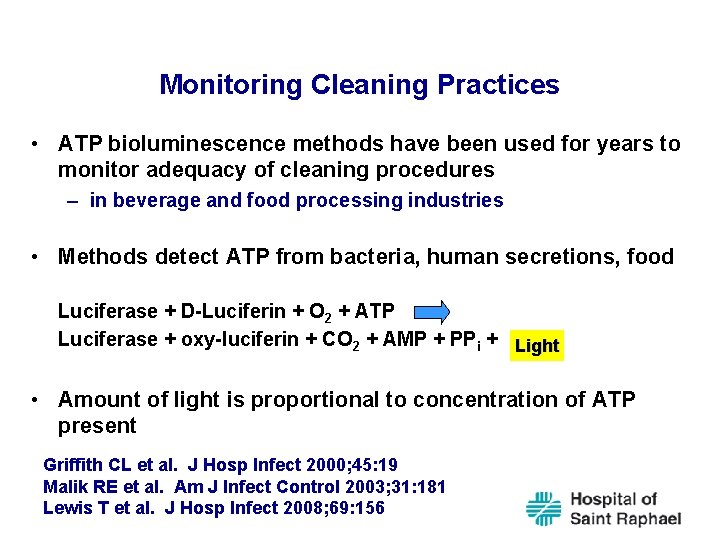 Monitoring Cleaning Practices

• ATP bioluminescence methods have been used for years to monitor adequacy of cleaning procedures
– in beverage and food processing industries

• Methods detect ATP from bacteria, human secretions, food

Luciferase + D-Luciferin + $O_2$ + ATP
Luciferase + oxy-luciferin + $CO_2$ + AMP + $PP_i$ + Light

• Amount of light is proportional to concentration of ATP present

Griffith CL et al. J Hosp Infect 2000;45:19
Malik RE et al. Am J Infect Control 2003;31:181
Lewis T et al. J Hosp Infect 2008;69:156

Hospital of Saint Raphael